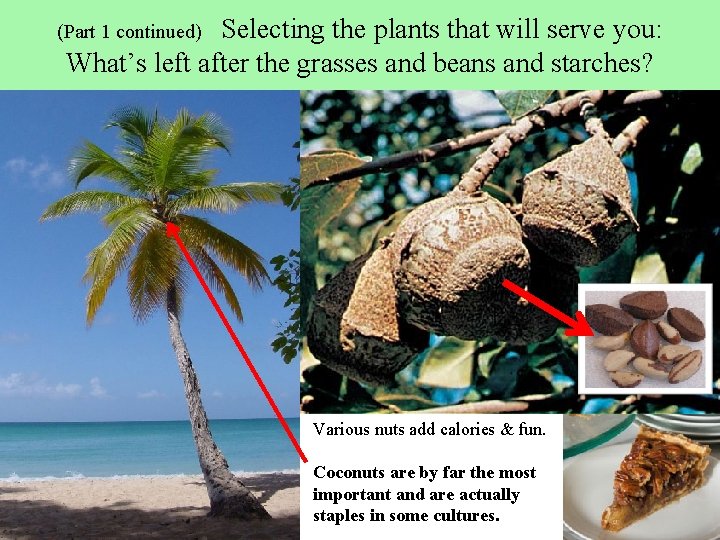 (Part 1 continued) Selecting the plants that will serve you: What's left after the grasses and beans and starches?

Various nuts add calories & fun.

Coconuts are by far the most important and are actually staples in some cultures.